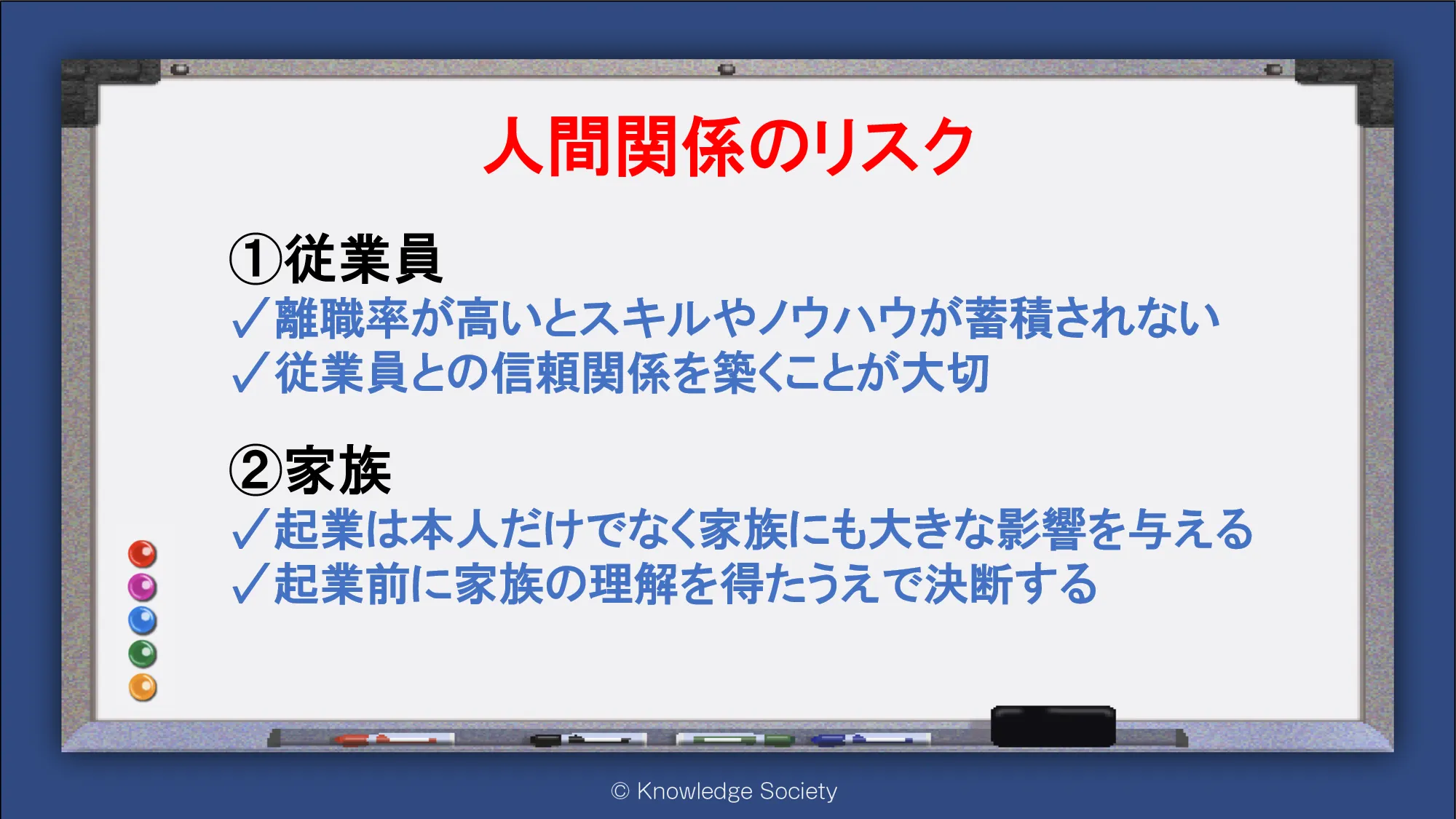 人間関係のリスク

①従業員
✓離職率が高いとスキルやノウハウが蓄積されない
✓従業員との信頼関係を築くことが大切

②家族
✓起業は本人だけでなく家族にも大きな影響を与える
✓起業前に家族の理解を得たうえで決断する

© Knowledge Society